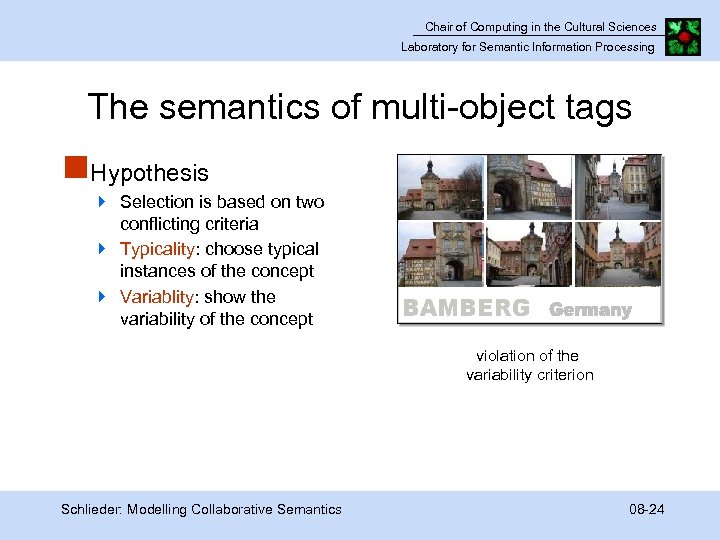 Chair of Computing in the Cultural Sciences
Laboratory for Semantic Information Processing

The semantics of multi-object tags

Hypothesis

Selection is based on two conflicting criteria

Typicality: choose typical instances of the concept

Variablity: show the variability of the concept

BAMBERG Germany

violation of the variability criterion

Schlieder: Modelling Collaborative Semantics

08-24